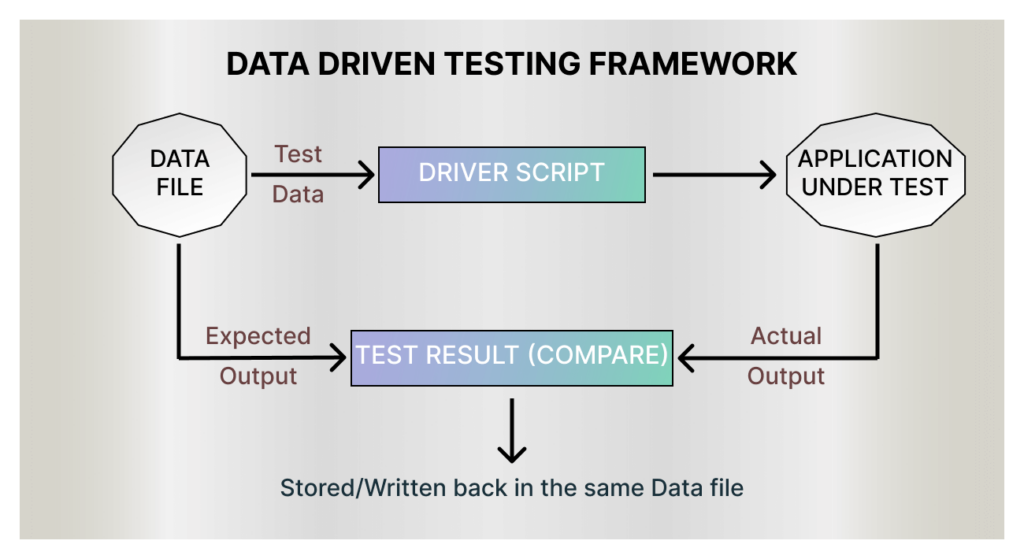 DATA DRIVEN TESTING FRAMEWORK

DATA FILE

Test Data

DRIVER SCRIPT

APPLICATION UNDER TEST

Expected Output

TEST RESULT (COMPARE)

Actual Output

Stored/Written back in the same Data file